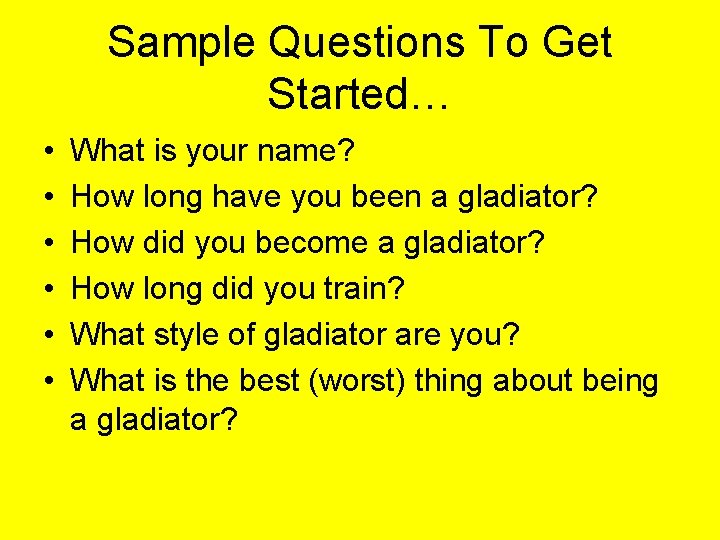 Sample Questions To Get Started…

• What is your name?
• How long have you been a gladiator?
• How did you become a gladiator?
• How long did you train?
• What style of gladiator are you?
• What is the best (worst) thing about being a gladiator?